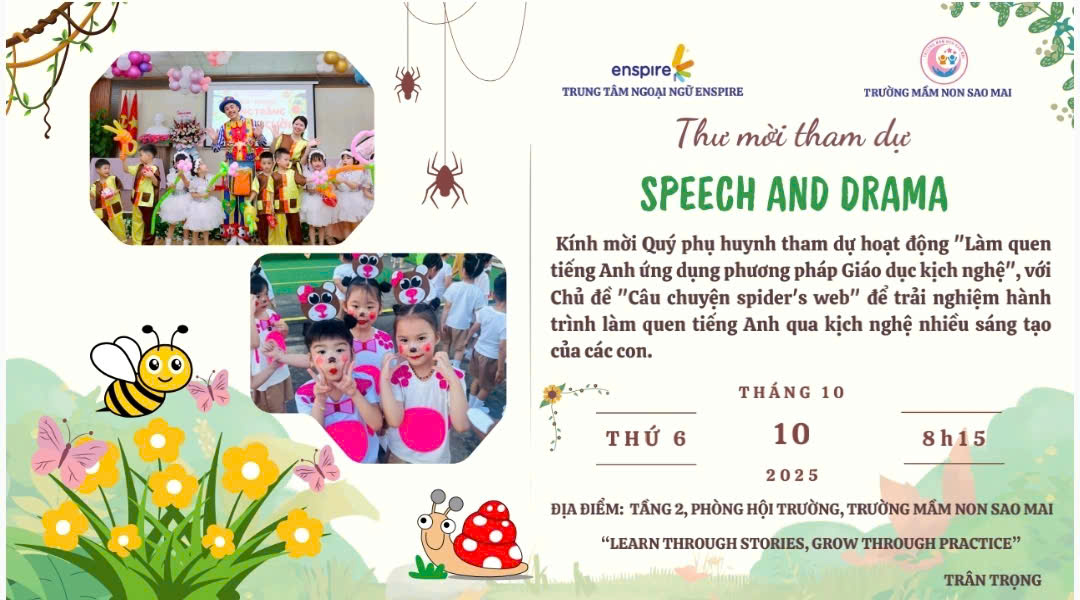 enspire
TRUNG TÂM NGOẠI NGỮ ENSPIRE

TRƯỜNG MẦM NON SAO MAI

Thư mời tham dự

SPEECH AND DRAMA

Kính mời Quý phụ huynh tham dự hoạt động "Làm quen tiếng Anh ứng dụng phương pháp Giáo dục kịch nghệ", với Chủ đề "Câu chuyện spider's web" để trải nghiệm hành trình làm quen tiếng Anh qua kịch nghệ nhiều sáng tạo của các con.

THÁNG 10

THỨ 6

10

8h15

2025

ĐỊA ĐIỂM: TẦNG 2, PHÒNG HỘI TRƯỜNG, TRƯỜNG MẦM NON SAO MAI

"LEARN THROUGH STORIES, GROW THROUGH PRACTICE"

TRÂN TRỌNG